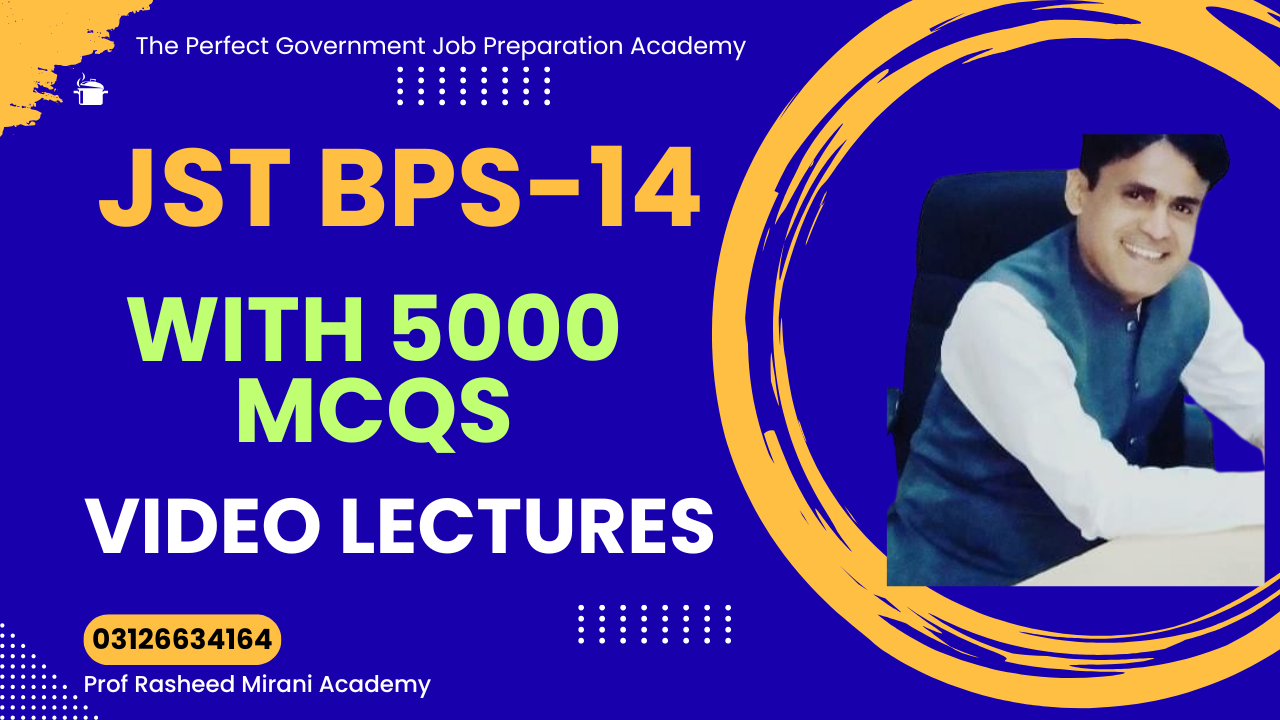 The Perfect Government Job Preparation Academy

JST BPS-14

WITH 5000 MCQS

VIDEO LECTURES

03126634164

Prof Rasheed Mirani Academy